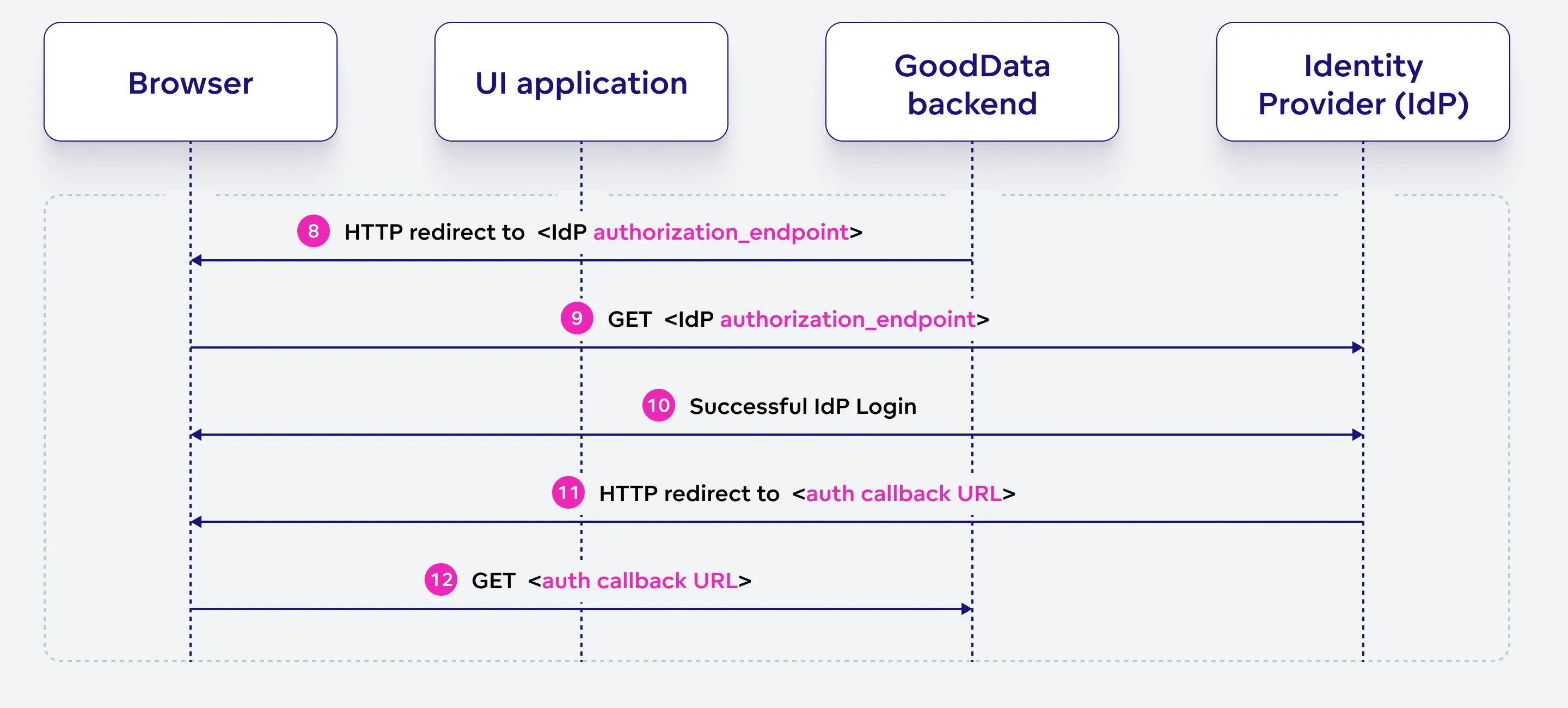 Browser

UI application

GoodData backend

Identity Provider (IdP)

8 HTTP redirect to <IdP authorization_endpoint>

9 GET <IdP authorization_endpoint>

10 Successful IdP Login

11 HTTP redirect to <auth callback URL>

12 GET <auth callback URL>